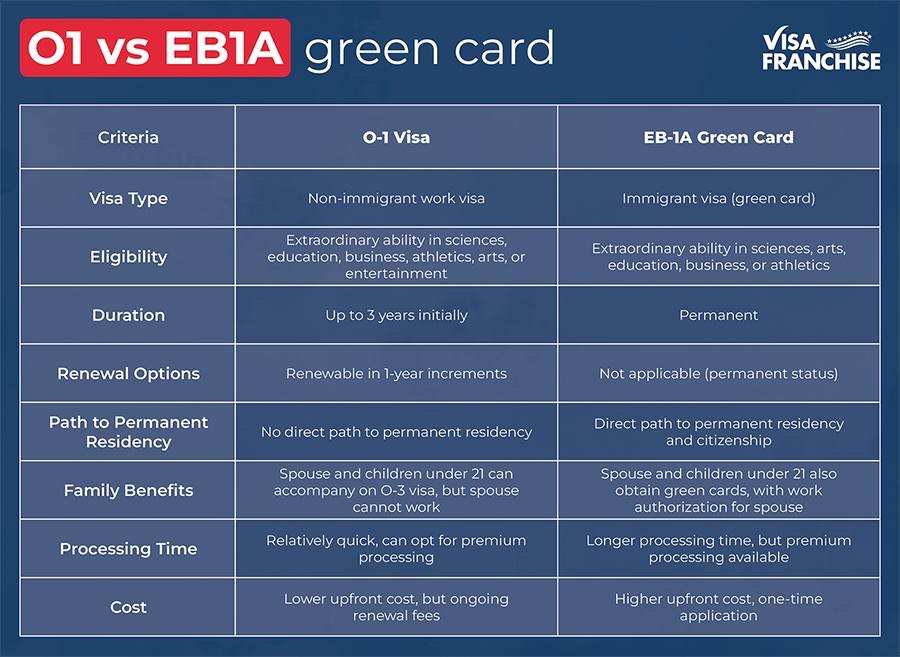 O1 vs EB1A green card

VISA FRANCHISE

| Criteria | O-1 Visa | EB-1A Green Card |
|---|---|---|
| Visa Type | Non-immigrant work visa | Immigrant visa (green card) |
| Eligibility | Extraordinary ability in sciences, education, business, athletics, arts, or entertainment | Extraordinary ability in sciences, arts, education, business, or athletics |
| Duration | Up to 3 years initially | Permanent |
| Renewal Options | Renewable in 1-year increments | Not applicable (permanent status) |
| Path to Permanent Residency | No direct path to permanent residency | Direct path to permanent residency and citizenship |
| Family Benefits | Spouse and children under 21 can accompany on O-3 visa, but spouse cannot work | Spouse and children under 21 also obtain green cards, with work authorization for spouse |
| Processing Time | Relatively quick, can opt for premium processing | Longer processing time, but premium processing available |
| Cost | Lower upfront cost, but ongoing renewal fees | Higher upfront cost, one-time application |